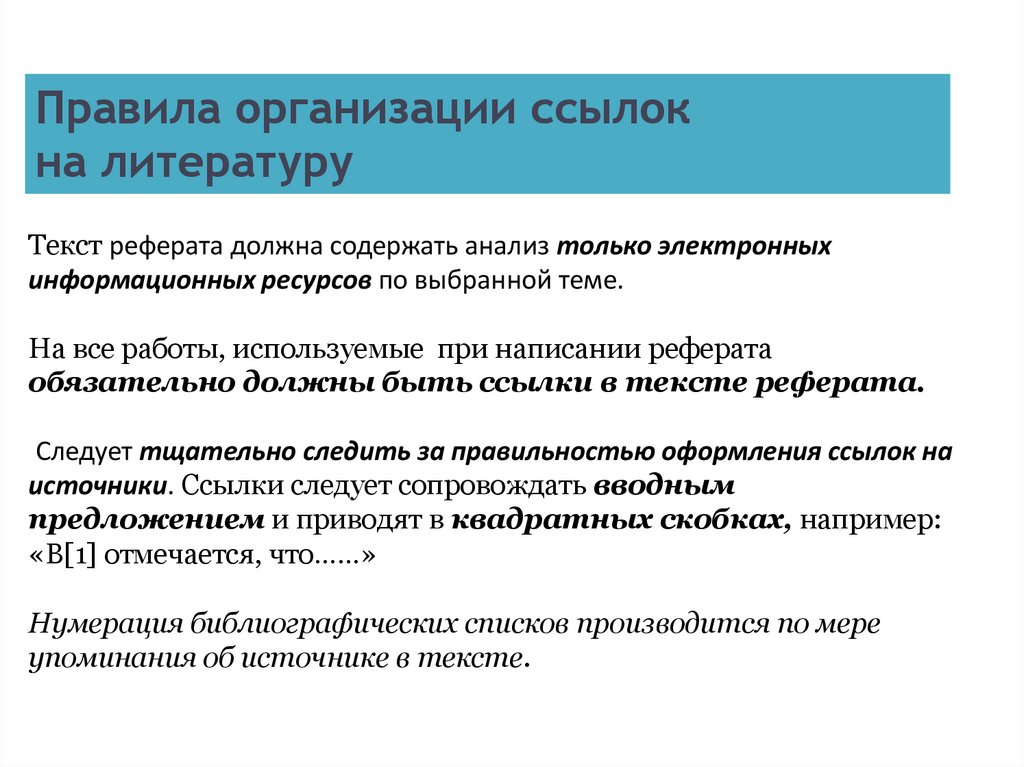 Правила организации ссылок на литературу

Текст реферата должна содержать анализ только электронных информационных ресурсов по выбранной теме.

На все работы, используемые при написании реферата обязательно должны быть ссылки в тексте реферата.

Следует тщательно следить за правильностью оформления ссылок на источники. Ссылки следует сопровождать вводным предложением и приводят в квадратных скобках, например: «В[1] отмечается, что……»

Нумерация библиографических списков производится по мере упоминания об источнике в тексте.